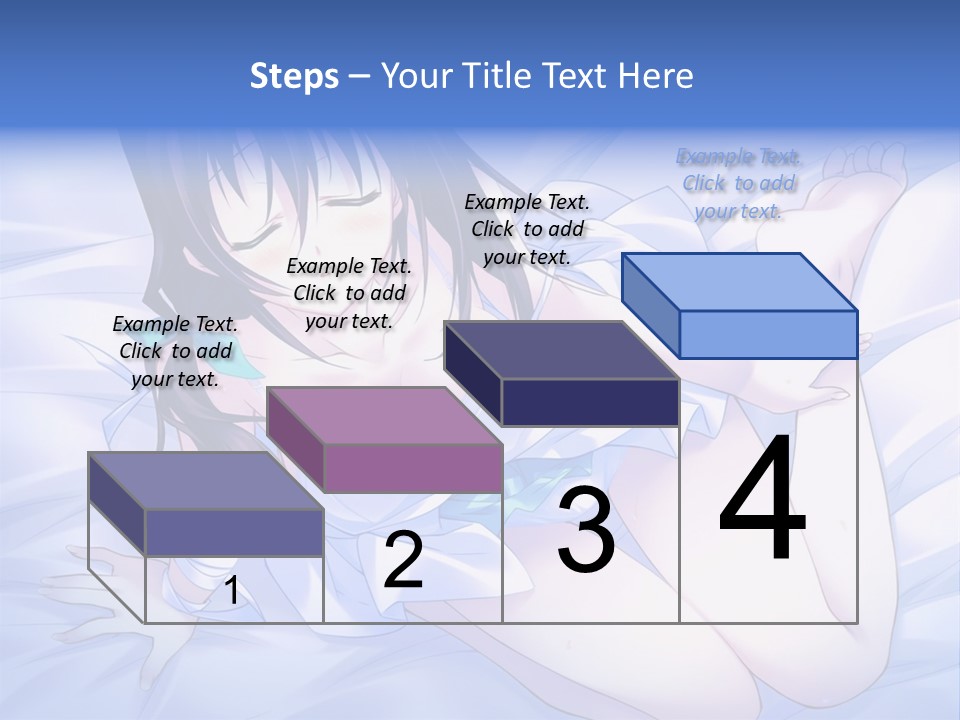 Steps – Your Title Text Here

Example Text. Click to add your text.

Example Text. Click to add your text.

Example Text. Click to add your text.

Example Text. Click to add your text.

1

2

3

4